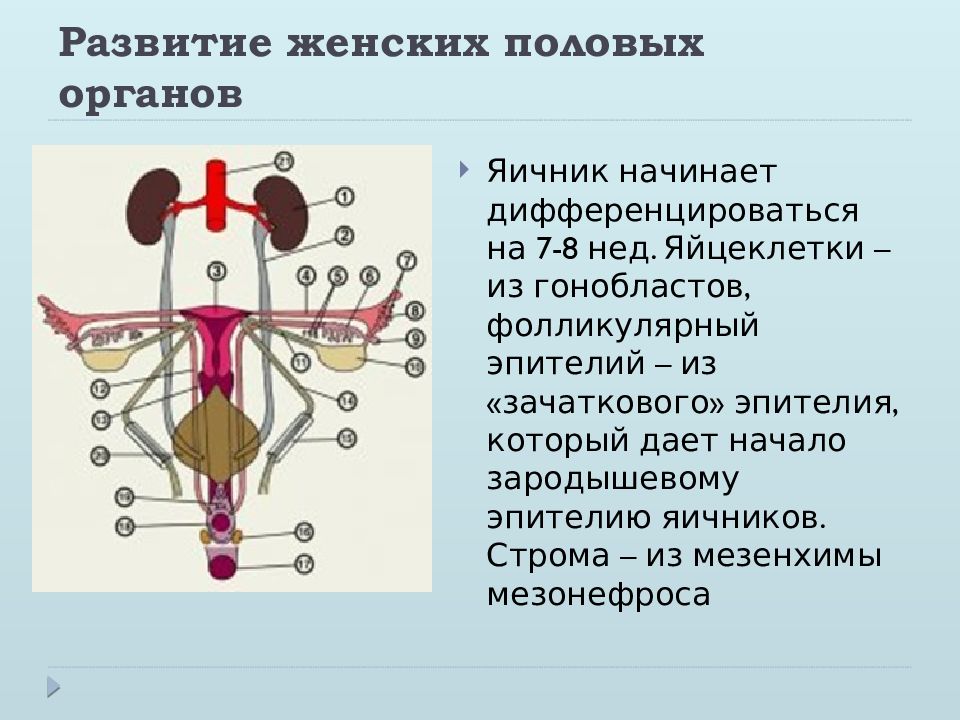 Развитие женских половых органов

21
1
2
3
4
5
6
7
8
9
10
11
12
13
14
15
20
19
18
16
17

Яичник начинает дифференцироваться на 7-8 нед. Яйцеклетки – из гонобластов, фолликулярный эпителий – из «зачаткового» эпителия, который дает начало зародышевому эпителию яичников. Строма – из мезенхимы мезонефроса